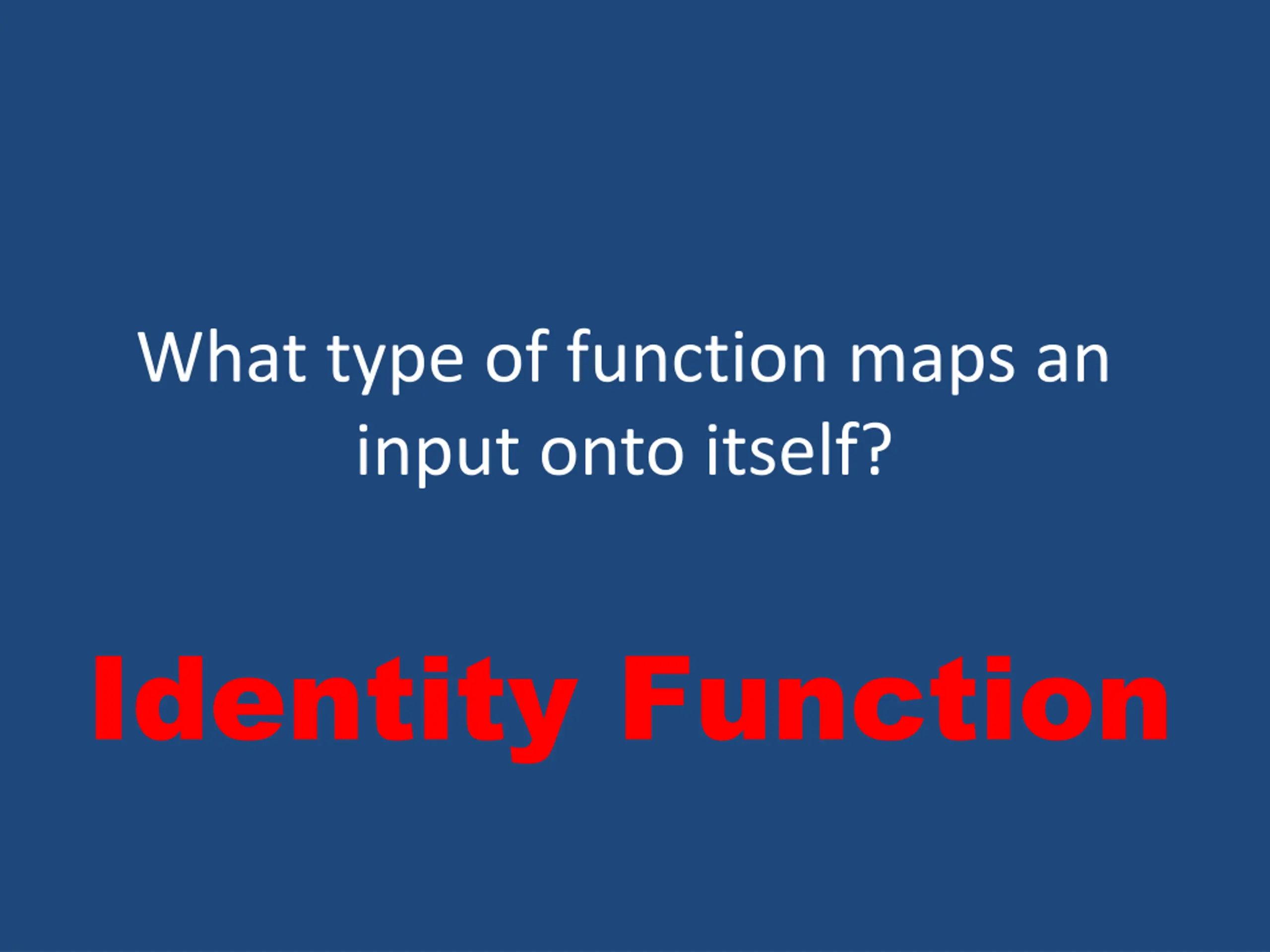 What type of function maps an input onto itself?

Identity Function